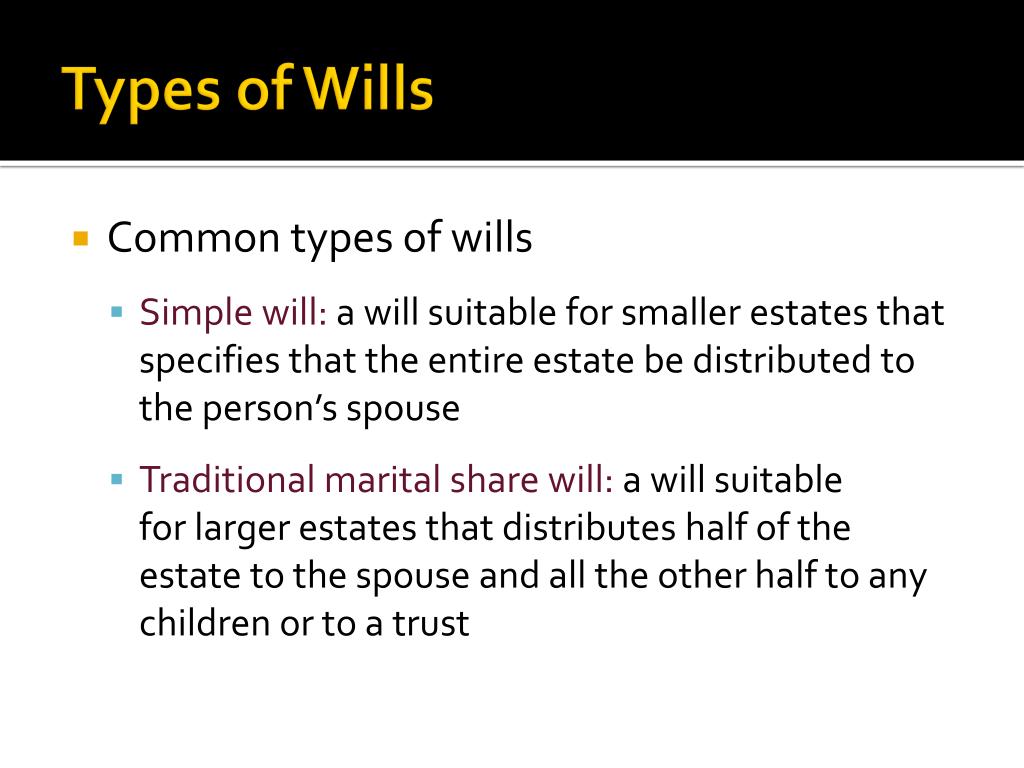 Types of Wills

Common types of wills

Simple will: a will suitable for smaller estates that specifies that the entire estate be distributed to the person's spouse

Traditional marital share will: a will suitable for larger estates that distributes half of the estate to the spouse and all the other half to any children or to a trust